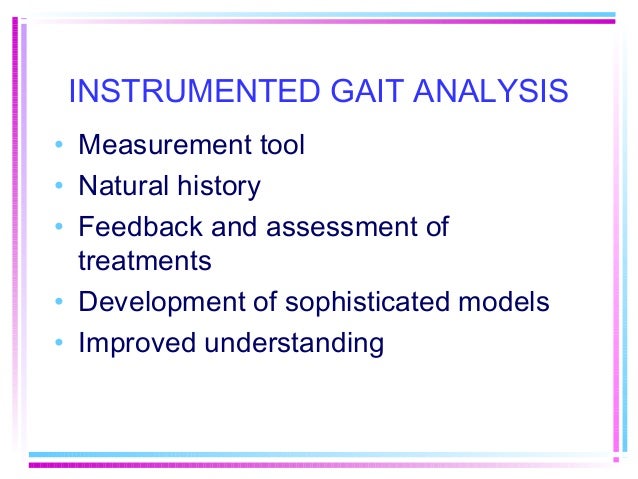 INSTRUMENTED GAIT ANALYSIS

• Measurement tool
• Natural history
• Feedback and assessment of treatments
• Development of sophisticated models
• Improved understanding